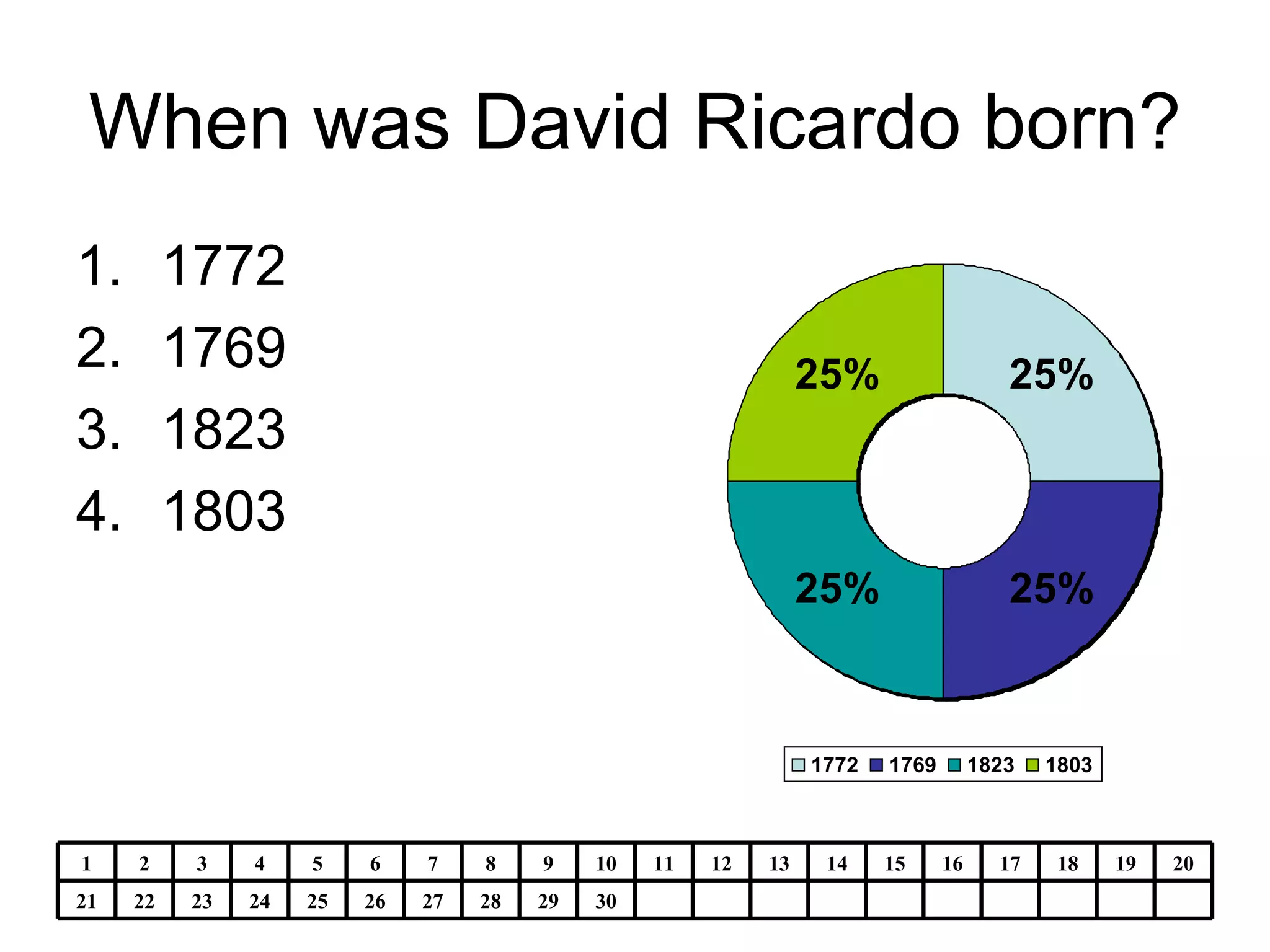 When was David Ricardo born?

1. 1772
2. 1769
3. 1823
4. 1803

25%
25%
25%
25%

1772 1769 1823 1803

| 1 | 2 | 3 | 4 | 5 | 6 | 7 | 8 | 9 | 10 | 11 | 12 | 13 | 14 | 15 | 16 | 17 | 18 | 19 | 20 |
|---|---|---|---|---|---|---|---|---|---|---|---|---|---|---|---|---|---|---|---|
| 21 | 22 | 23 | 24 | 25 | 26 | 27 | 28 | 29 | 30 | | | | | | | | | | |